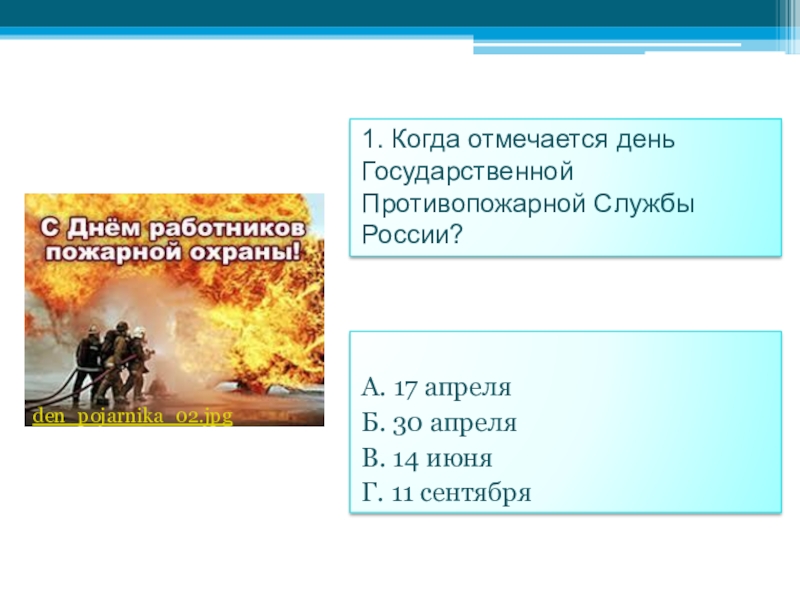 С Днём работников пожарной охраны!

den_pojarnika_02.jpg

1. Когда отмечается день Государственной Противопожарной Службы России?

А. 17 апреля
Б. 30 апреля
В. 14 июня
Г. 11 сентября